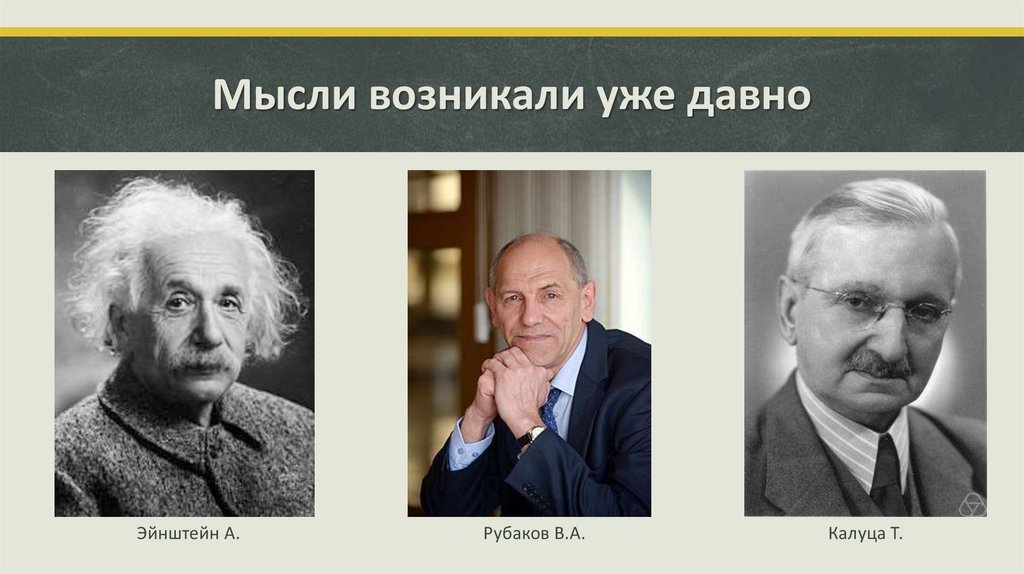 Мысли возникали уже давно

Эйнштейн А.

Рубаков В.А.

Калуца Т.